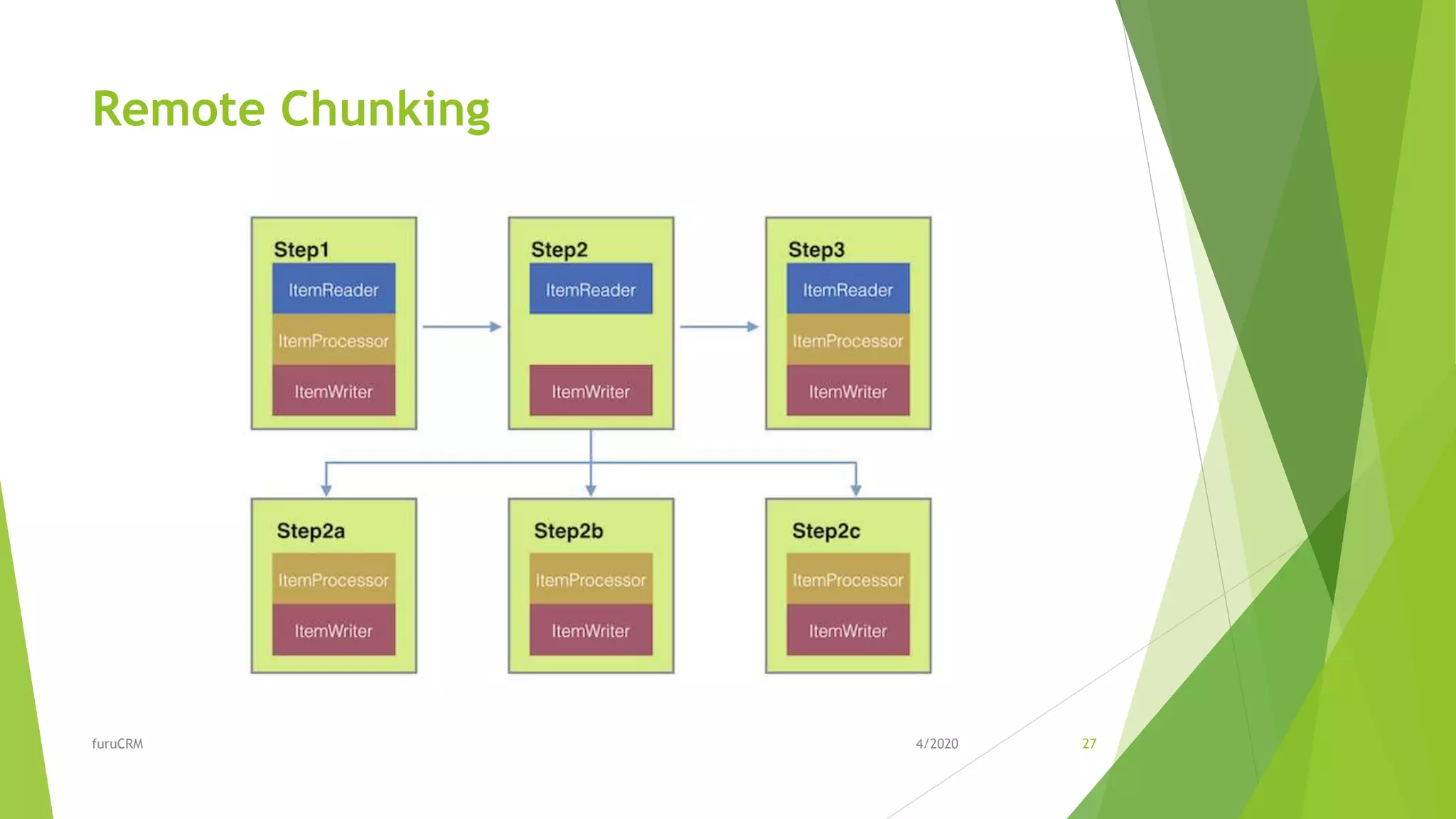 Remote Chunking

Step1
ItemReader
ItemProcessor
ItemWriter

Step2
ItemReader
ItemWriter

Step3
ItemReader
ItemProcessor
ItemWriter

Step2a
ItemProcessor
ItemWriter

Step2b
ItemProcessor
ItemWriter

Step2c
ItemProcessor
ItemWriter

furuCRM

4/2020

27